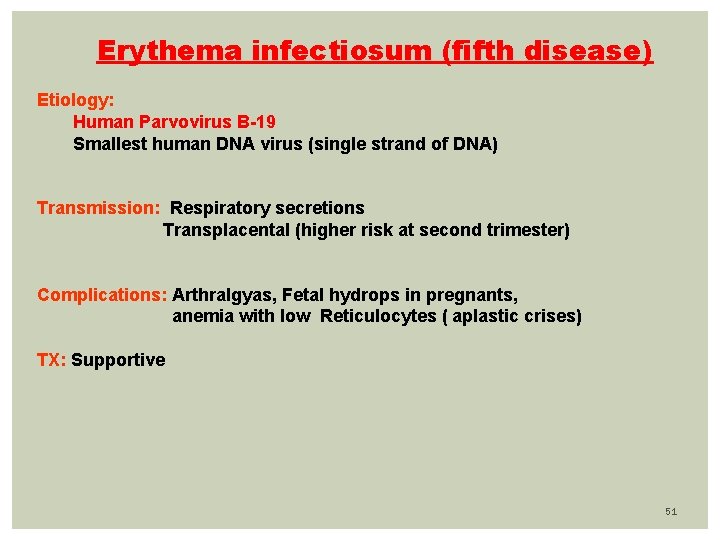 Erythema infectiosum (fifth disease)

Etiology:
Human Parvovirus B-19
Smallest human DNA virus (single strand of DNA)

Transmission: Respiratory secretions
Transplacental (higher risk at second trimester)

Complications: Arthralgyas, Fetal hydrops in pregnants, anemia with low Reticulocytes ( aplastic crises)

TX: Supportive

51